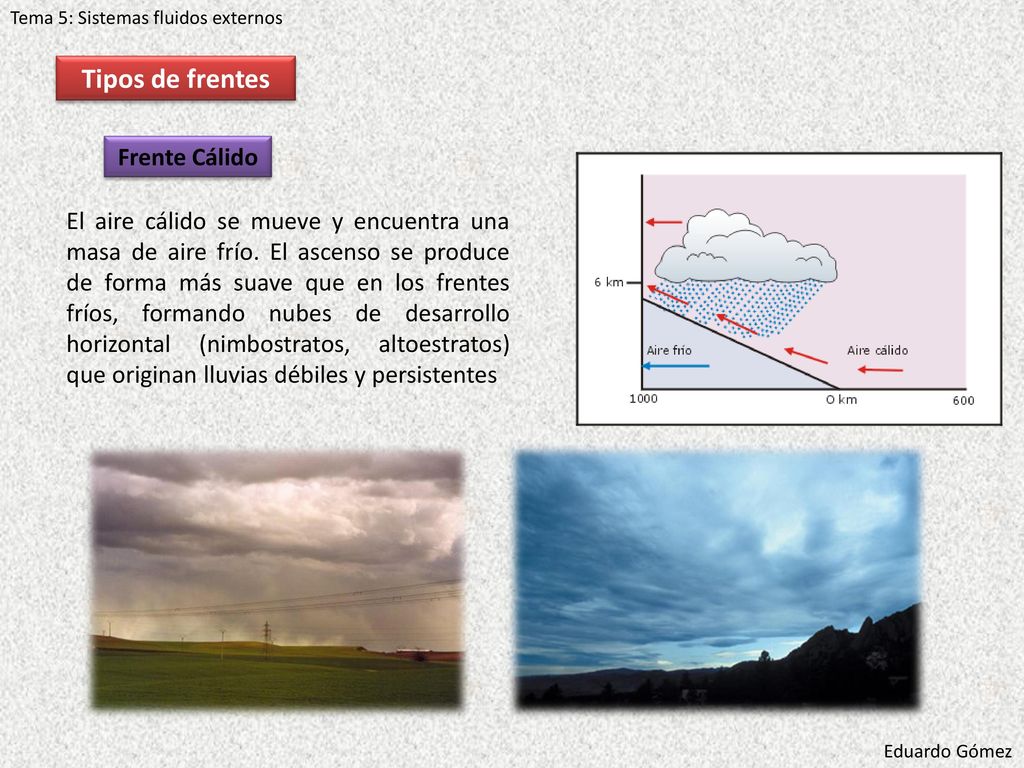 Tema 5: Sistemas fluidos externos

Tipos de frentes

Frente Cálido

El aire cálido se mueve y encuentra una masa de aire frío. El ascenso se produce de forma más suave que en los frentes fríos, formando nubes de desarrollo horizontal (nimbostratos, altoestratos) que originan lluvias débiles y persistentes

6 km

Aire frío

Aire cálido

1000

O km

600

Eduardo Gómez